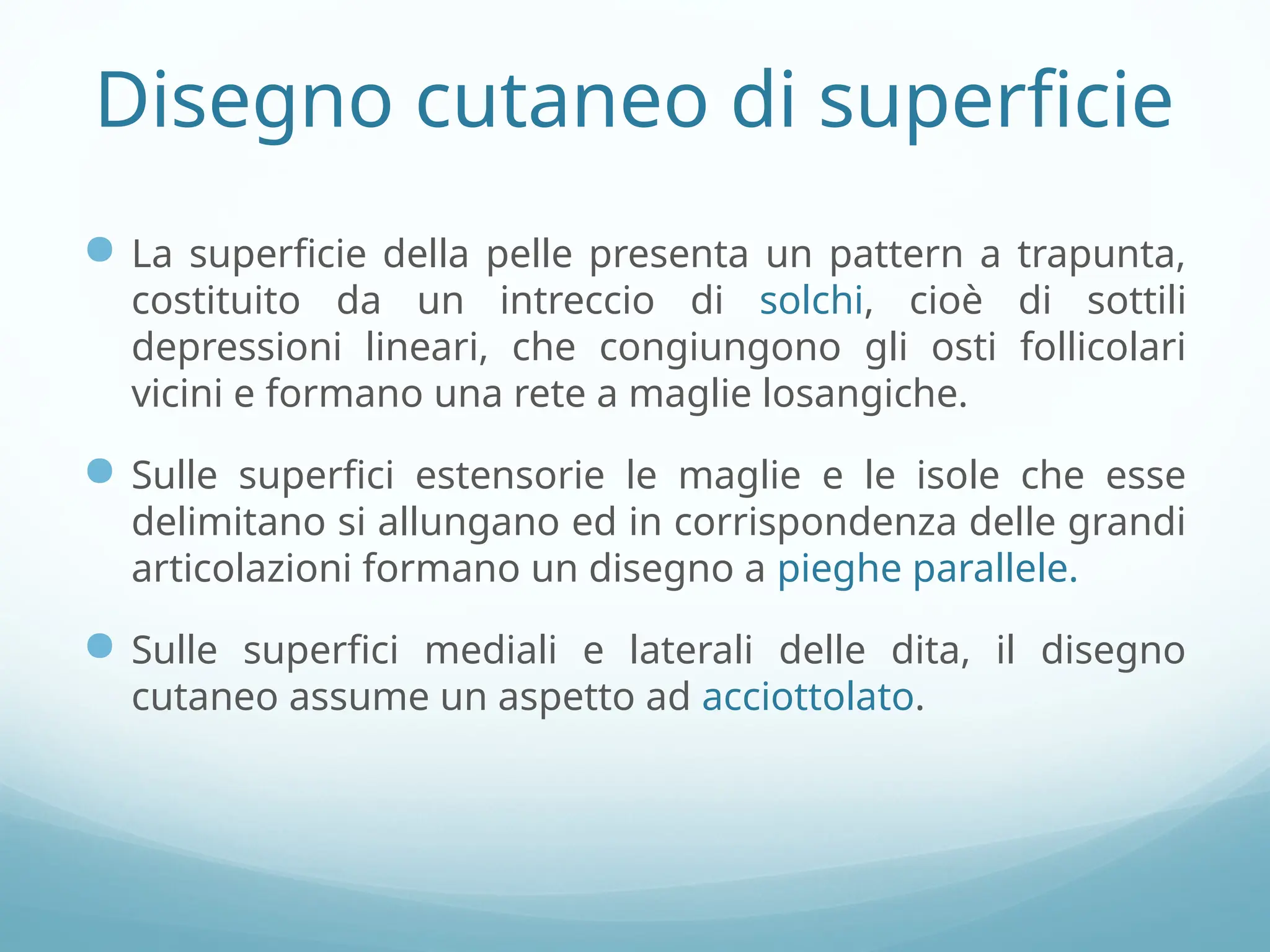 Disegno cutaneo di superficie

La superficie della pelle presenta un pattern a trapunta, costituito da un intreccio di solchi, cioè di sottili depressioni lineari, che congiungono gli osti follicolari vicini e formano una rete a maglie losangiche.

Sulle superfici estensorie le maglie e le isole che esse delimitano si allungano ed in corrispondenza delle grandi articolazioni formano un disegno a pieghe parallele.

Sulle superfici mediali e laterali delle dita, il disegno cutaneo assume un aspetto ad acciottolato.